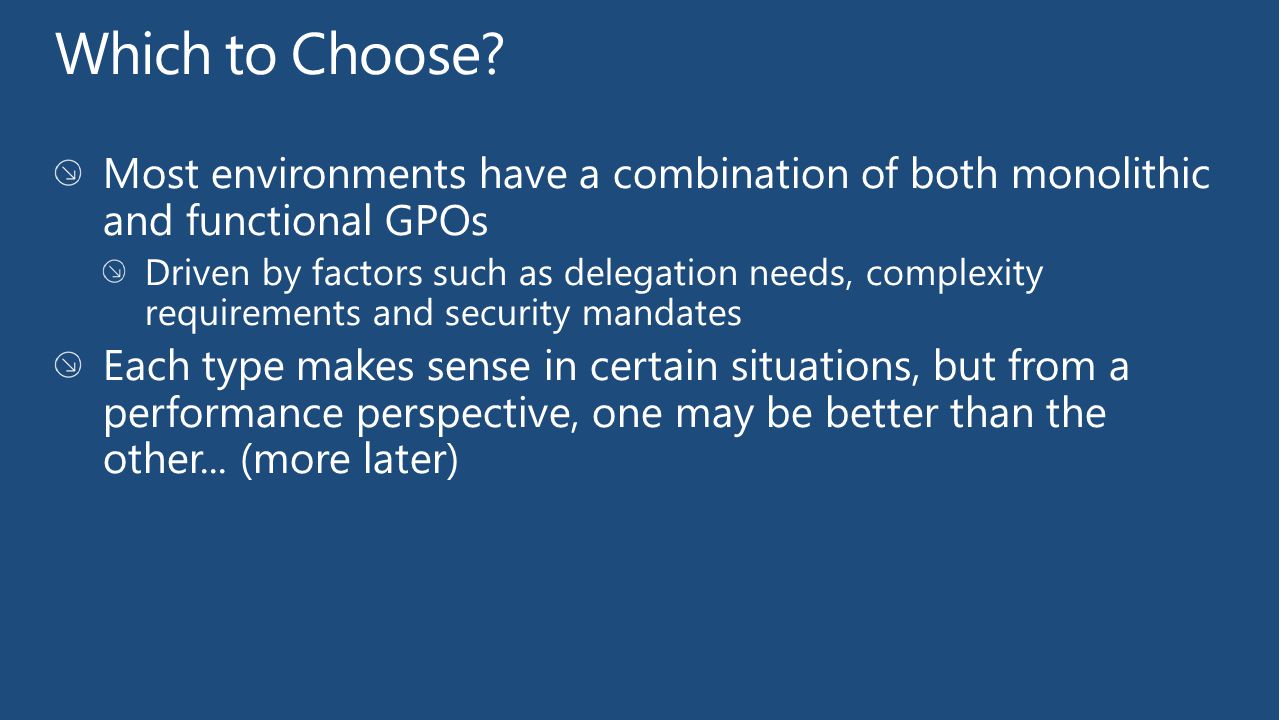 Which to Choose?

Most environments have a combination of both monolithic and functional GPOs

Driven by factors such as delegation needs, complexity requirements and security mandates

Each type makes sense in certain situations, but from a performance perspective, one may be better than the other… (more later)